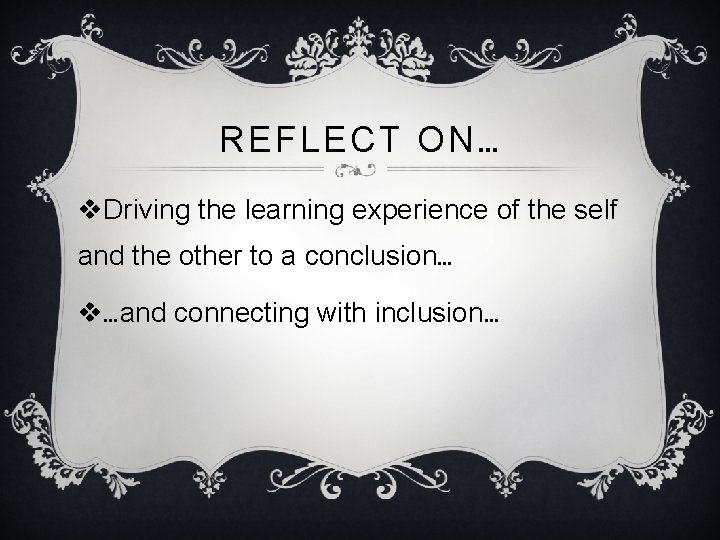 REFLECT ON…

❖Driving the learning experience of the self and the other to a conclusion…

❖…and connecting with inclusion…